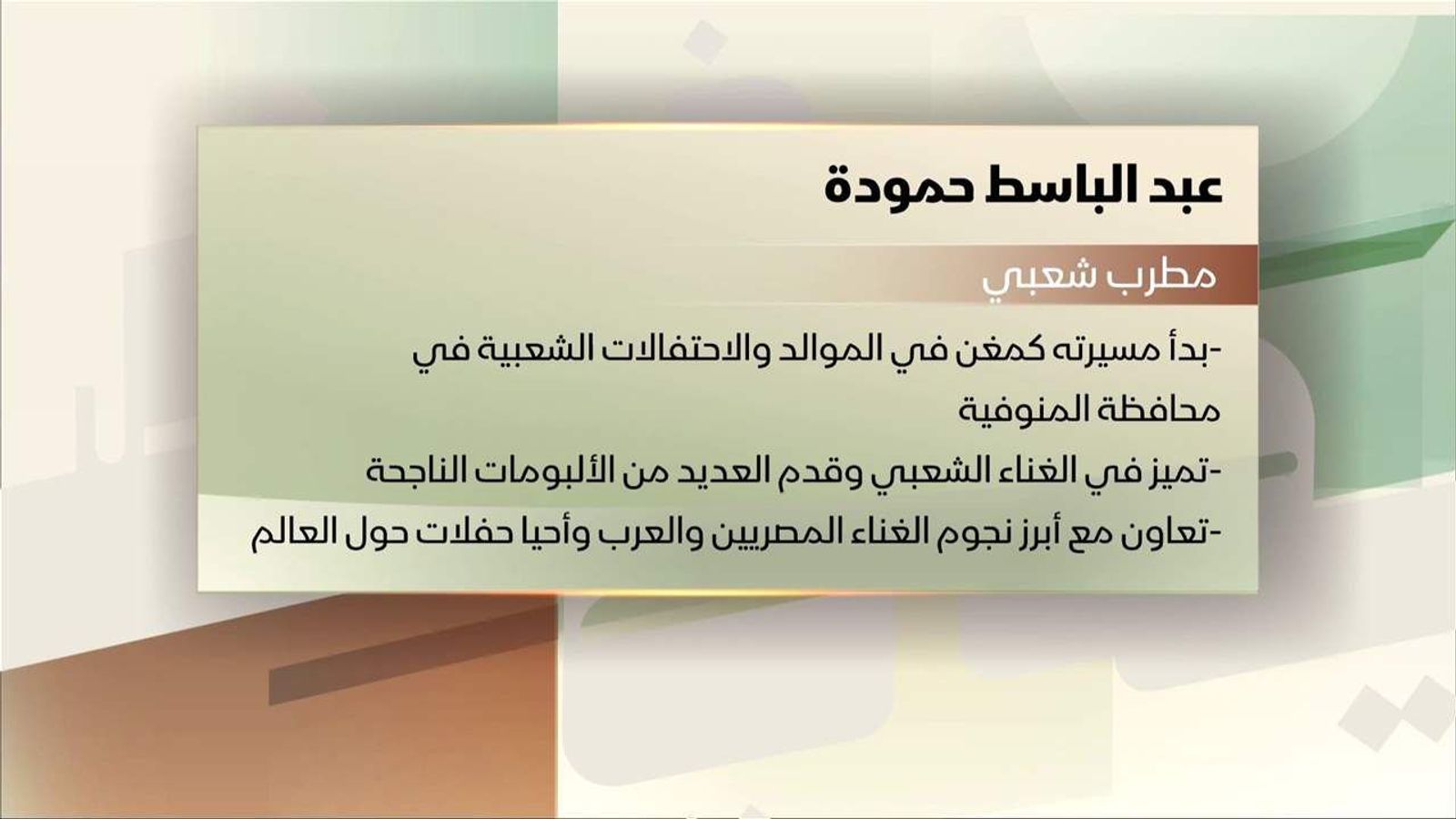 عبد الباسط حمودة

مطرب شعبي

-بدأ مسيرته كمغن في الموالد والاحتفالات الشعبية في محافظة المنوفية

-تميز في الغناء الشعبي وقدم العديد من الألبومات الناجحة

-تعاون مع أبرز نجوم الغناء المصريين والعرب وأحيا حفلات حول العالم